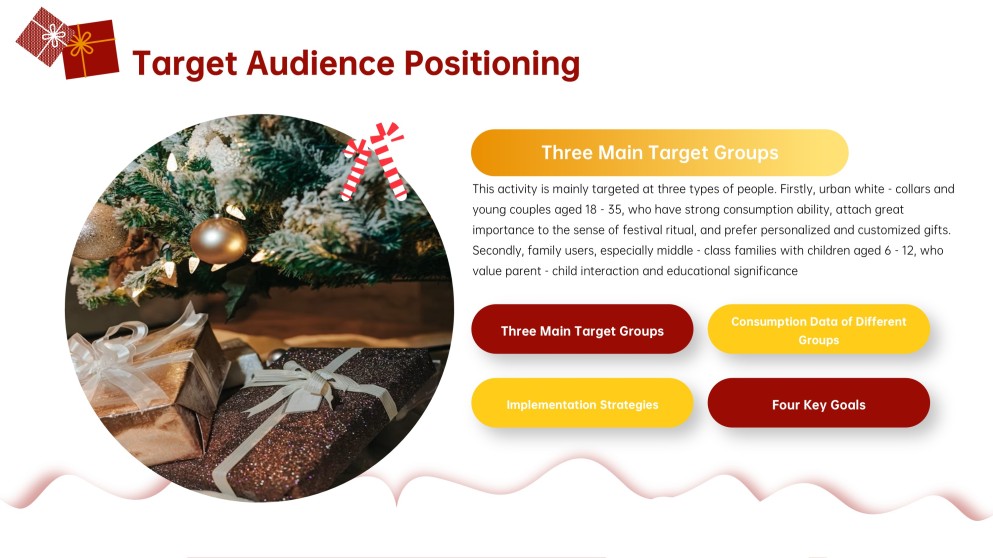 Target Audience Positioning

Three Main Target Groups

This activity is mainly targeted at three types of people. Firstly, urban white - collars and young couples aged 18 - 35, who have strong consumption ability, attach great importance to the sense of festival ritual, and prefer personalized and customized gifts. Secondly, family users, especially middle - class families with children aged 6 - 12, who value parent - child interaction and educational significance

Three Main Target Groups

Consumption Data of Different Groups

Implementation Strategies

Four Key Goals